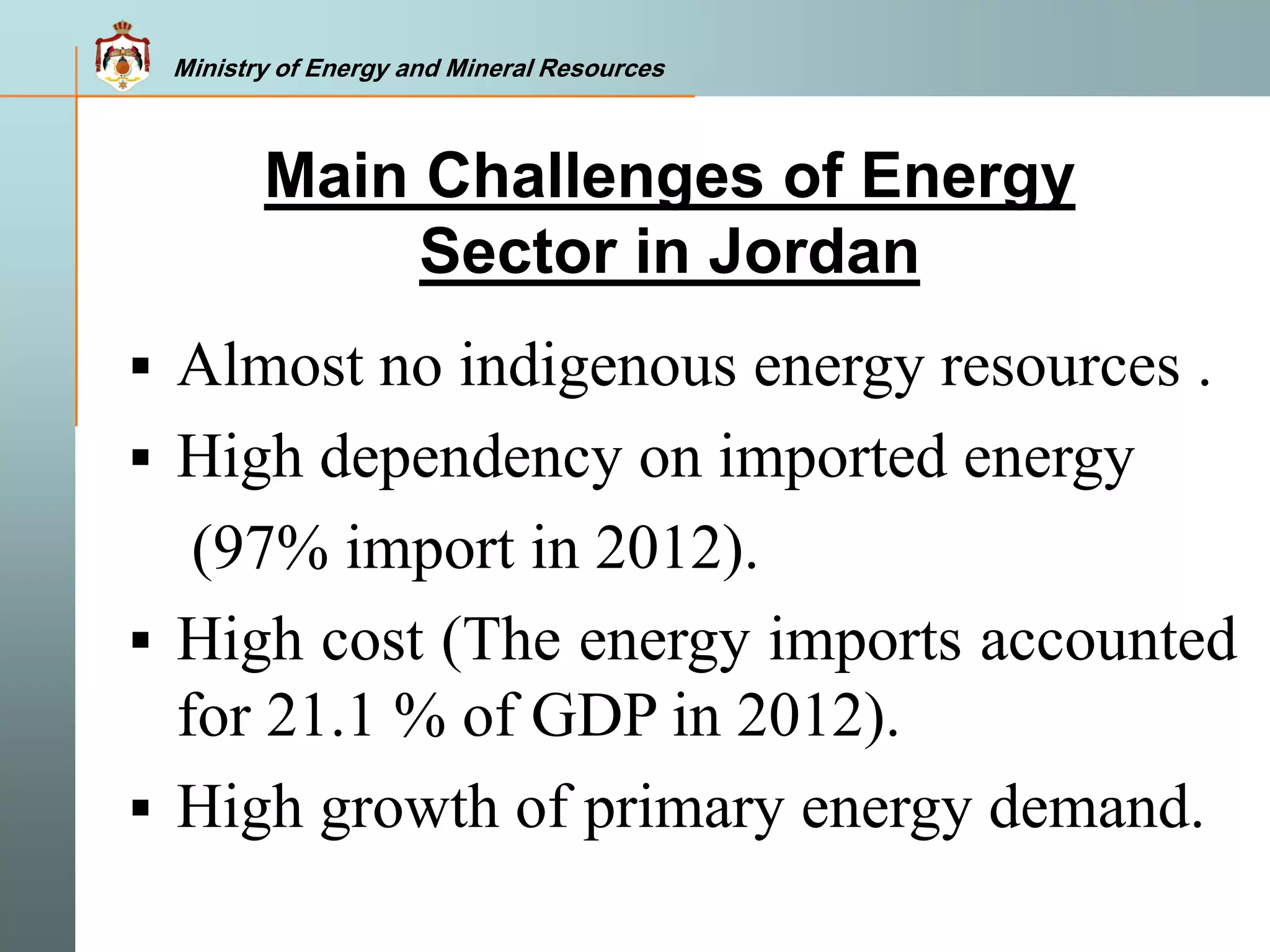 Ministry of Energy and Mineral Resources

Main Challenges of Energy Sector in Jordan

▪ Almost no indigenous energy resources .
▪ High dependency on imported energy (97% import in 2012).
▪ High cost (The energy imports accounted for 21.1 % of GDP in 2012).
▪ High growth of primary energy demand.